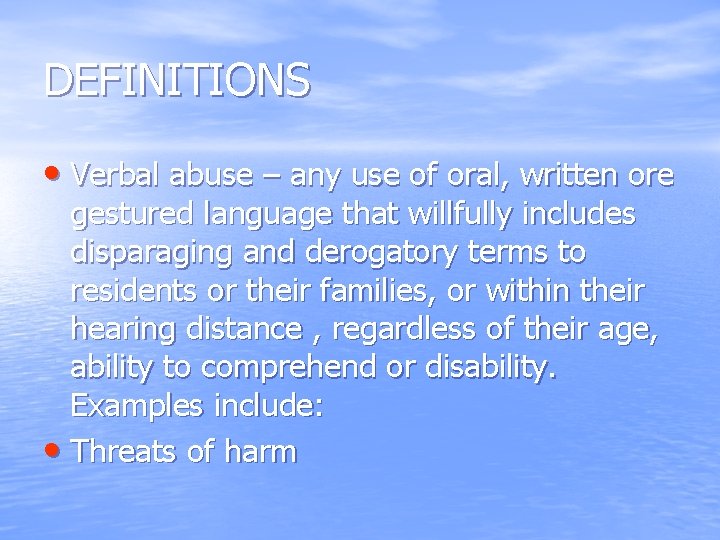 DEFINITIONS

• Verbal abuse – any use of oral, written ore gestured language that willfully includes disparaging and derogatory terms to residents or their families, or within their hearing distance , regardless of their age, ability to comprehend or disability. Examples include:

• Threats of harm